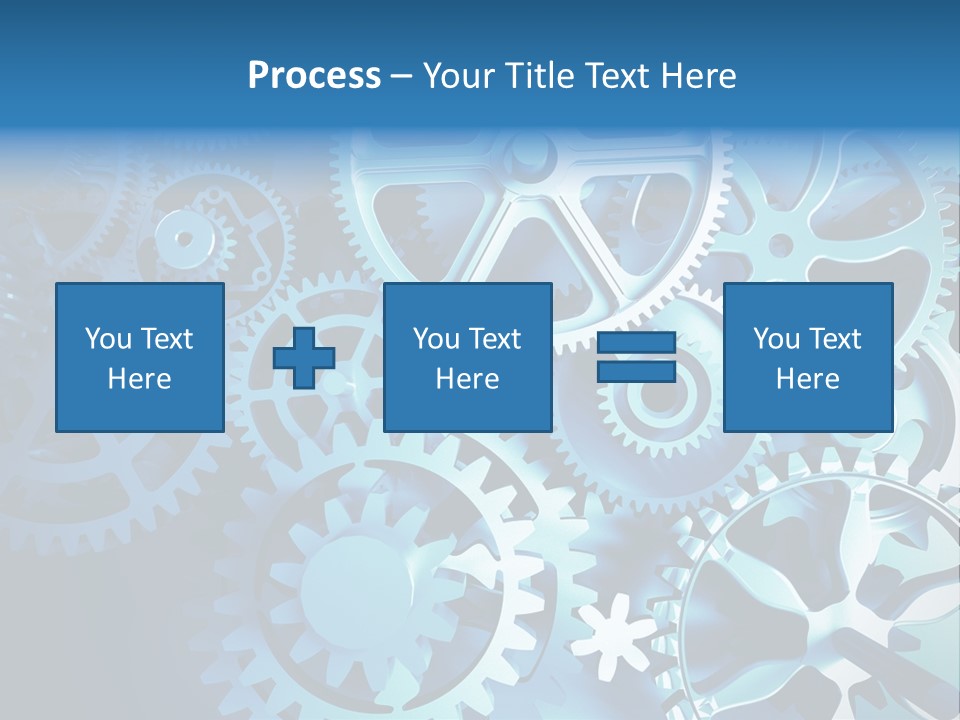 Process – Your Title Text Here

You Text Here

You Text Here

You Text Here